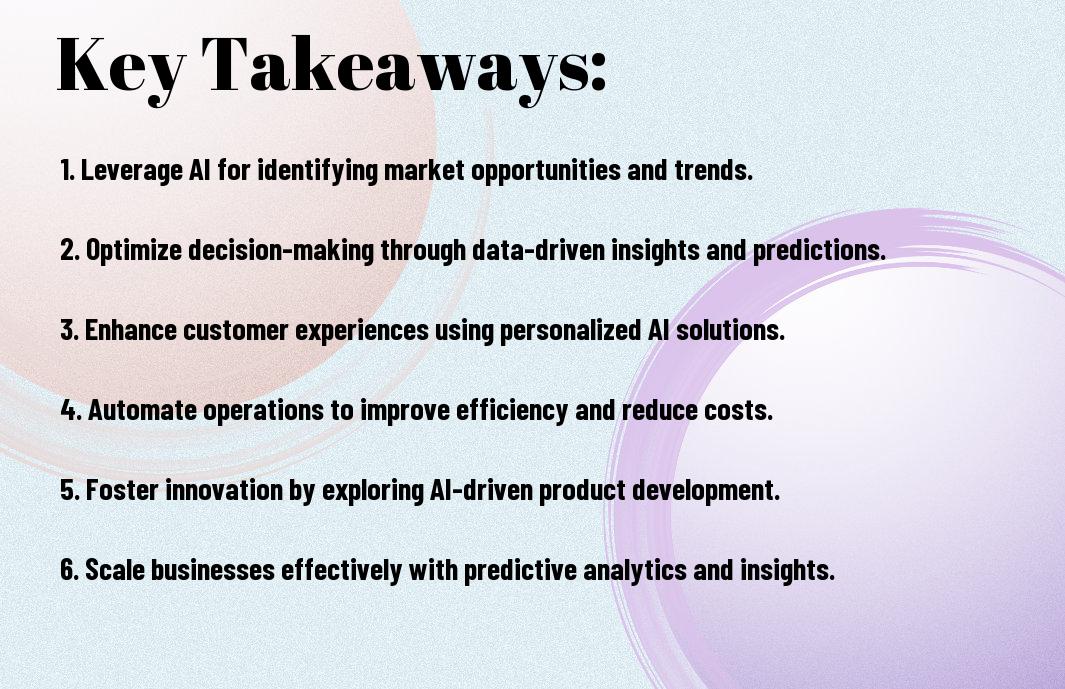 Key Takeaways:

1. Leverage AI for identifying market opportunities and trends.

2. Optimize decision-making through data-driven insights and predictions.

3. Enhance customer experiences using personalized AI solutions.

4. Automate operations to improve efficiency and reduce costs.

5. Foster innovation by exploring AI-driven product development.

6. Scale businesses effectively with predictive analytics and insights.